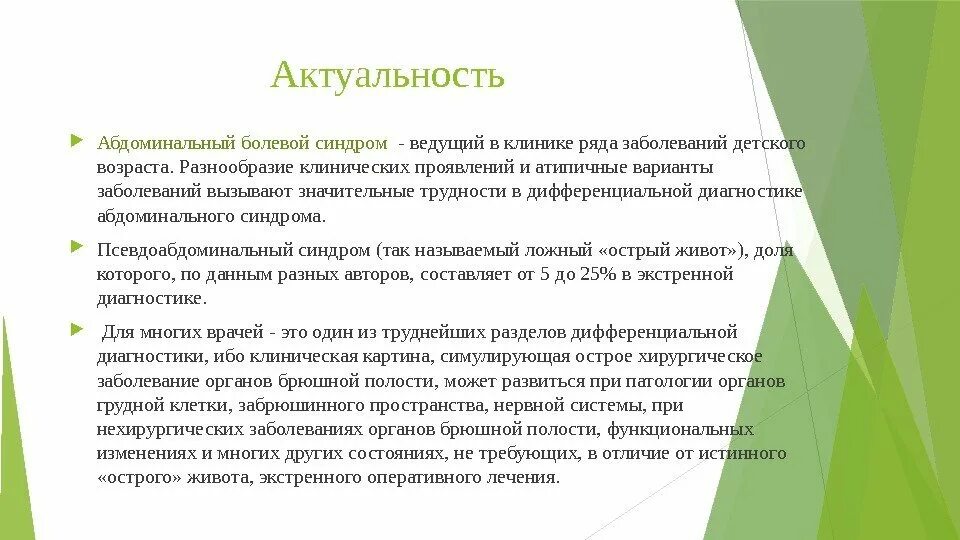 Актуальность

Абдоминальный болевой синдром - ведущий в клинике ряда заболеваний детского возраста. Разнообразие клинических проявлений и атипичные варианты заболеваний вызывают значительные трудности в дифференциальной диагностике абдоминального синдрома.

Псевдоабдоминальный синдром (так называемый ложный «острый живот»), доля которого, по данным разных авторов, составляет от 5 до 25% в экстренной диагностике.

Для многих врачей - это один из труднейших разделов дифференциальной диагностики, ибо клиническая картина, симулирующая острое хирургическое заболевание органов брюшной полости, может развиться при патологии органов грудной клетки, забрюшинного пространства, нервной системы, при нехирургических заболеваниях органов брюшной полости, функциональных изменениях и многих других состояниях, не требующих, в отличие от истинного «острого» живота, экстренного оперативного лечения.